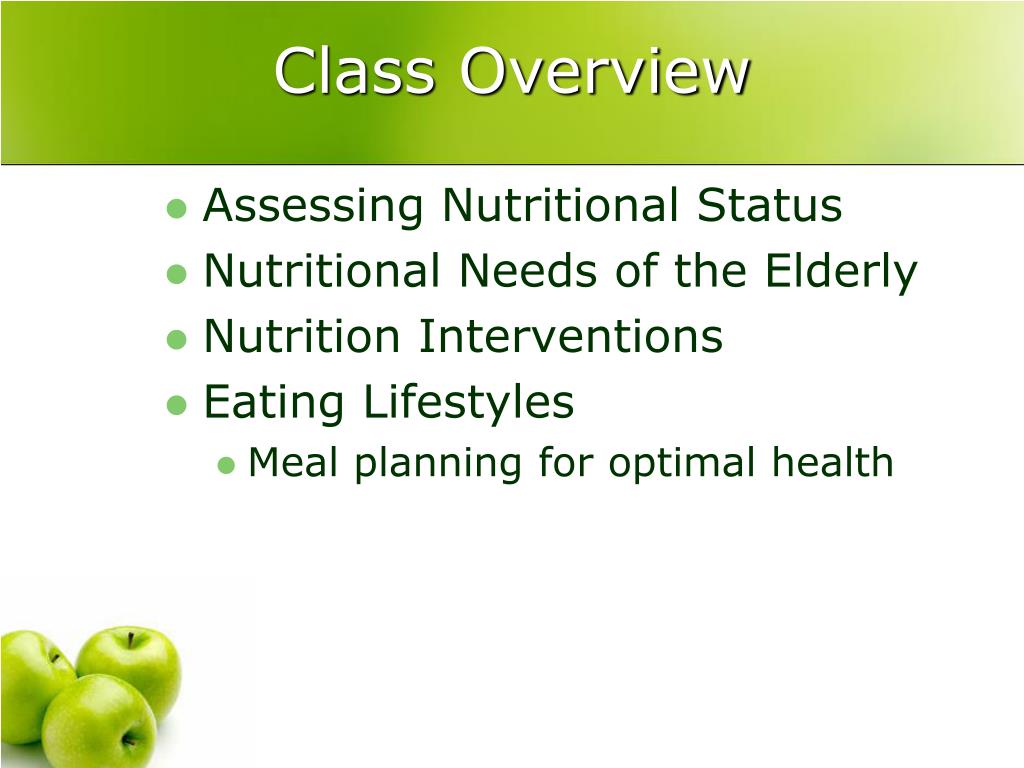 Class Overview

- Assessing Nutritional Status
- Nutritional Needs of the Elderly
- Nutrition Interventions
- Eating Lifestyles
  - Meal planning for optimal health